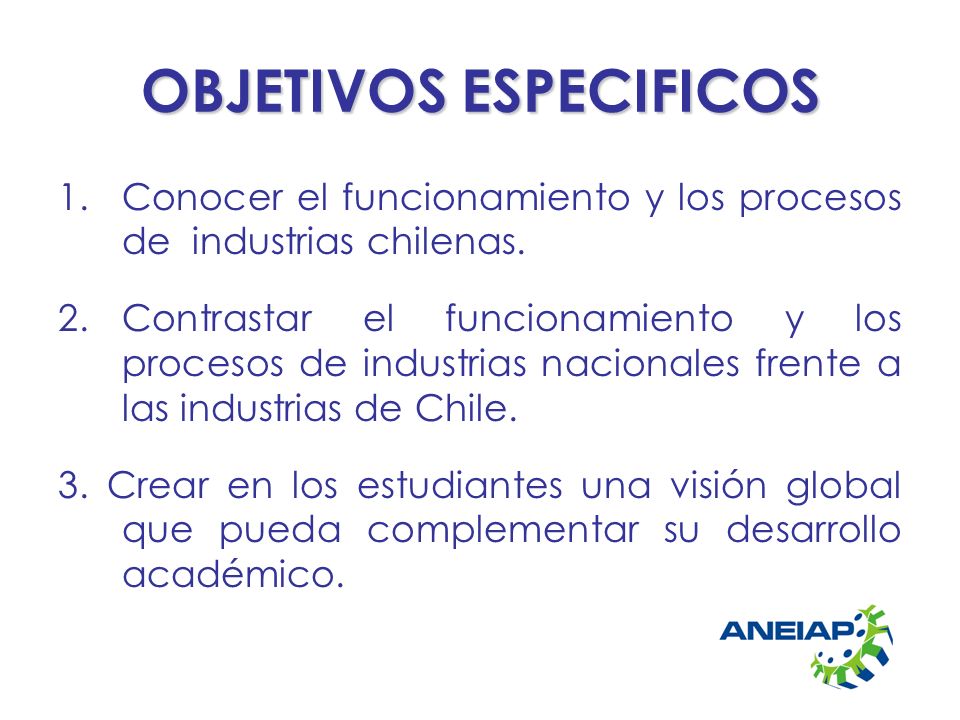 OBJETIVOS ESPECIFICOS

1. Conocer el funcionamiento y los procesos de industrias chilenas.

2. Contrastar el funcionamiento y los procesos de industrias nacionales frente a las industrias de Chile.

3. Crear en los estudiantes una visión global que pueda complementar su desarrollo académico.

ANEIAP